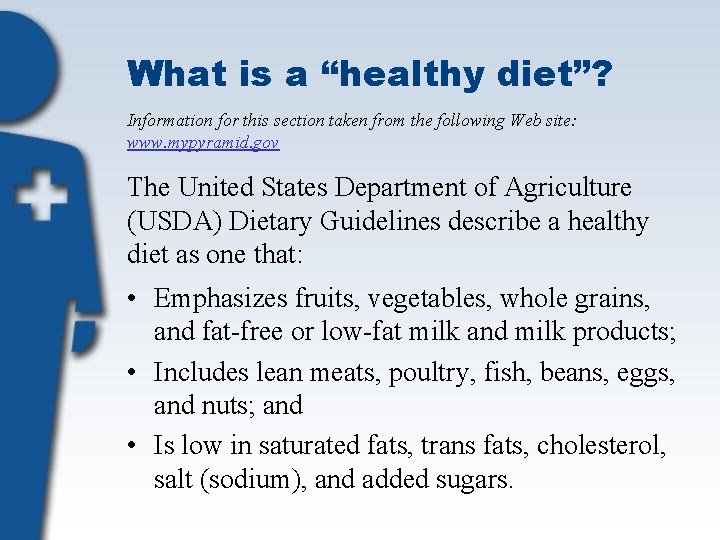 What is a “healthy diet”?

Information for this section taken from the following Web site: www.mypyramid.gov

The United States Department of Agriculture (USDA) Dietary Guidelines describe a healthy diet as one that:

• Emphasizes fruits, vegetables, whole grains, and fat-free or low-fat milk and milk products;
• Includes lean meats, poultry, fish, beans, eggs, and nuts; and
• Is low in saturated fats, trans fats, cholesterol, salt (sodium), and added sugars.